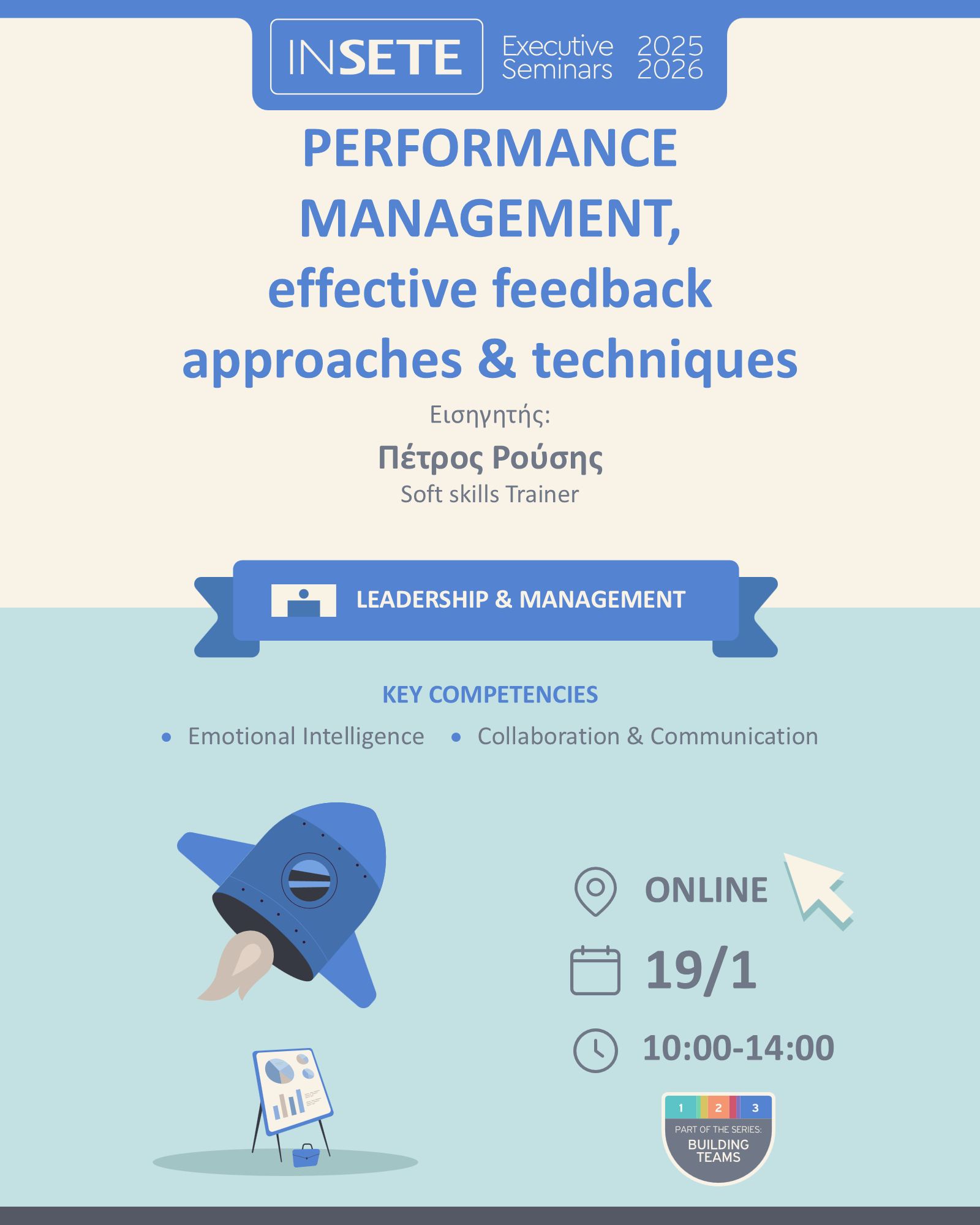 INSETE Executive Seminars 2025 2026

PERFORMANCE MANAGEMENT, effective feedback approaches & techniques

Εισηγητής:

Πέτρος Ρούσης

Soft skills Trainer

LEADERSHIP & MANAGEMENT

KEY COMPETENCIES

• Emotional Intelligence • Collaboration & Communication

ONLINE

19/1

10:00-14:00

1 2 3

PART OF THE SERIES:

BUILDING TEAMS